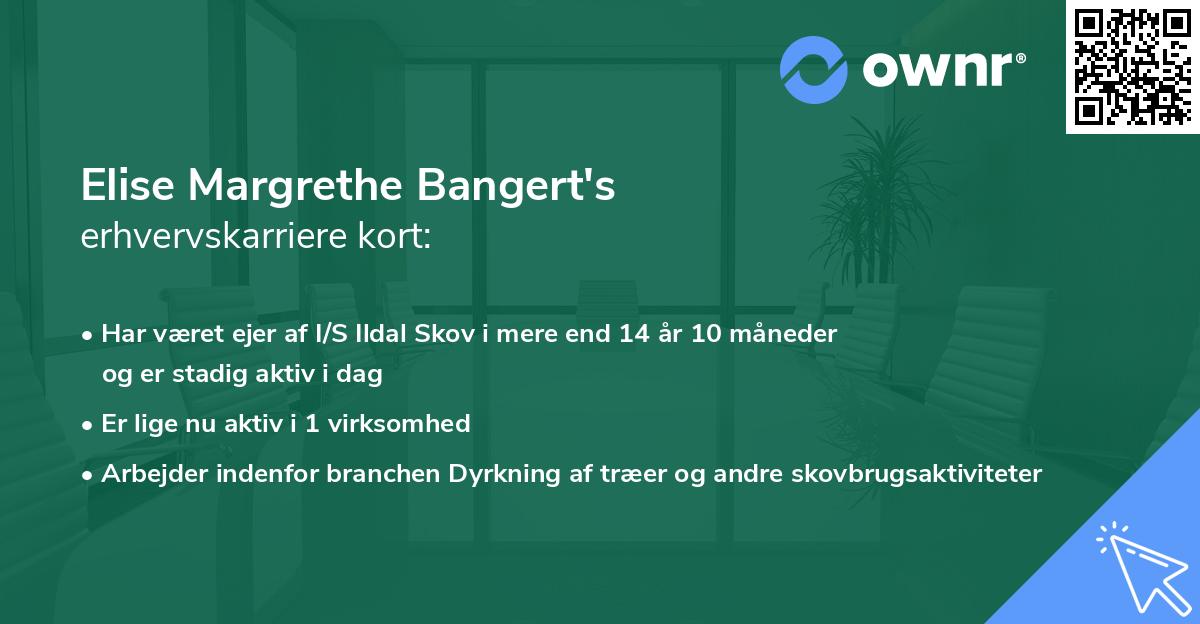 ownr®

Elise Margrethe Bangert's
erhvervskarriere kort:

• Har været ejer af I/S Ildal Skov i mere end 14 år 10 måneder og er stadig aktiv i dag
• Er lige nu aktiv i 1 virksomhed
• Arbejder indenfor branchen Dyrkning af træer og andre skovbrugsaktiviteter